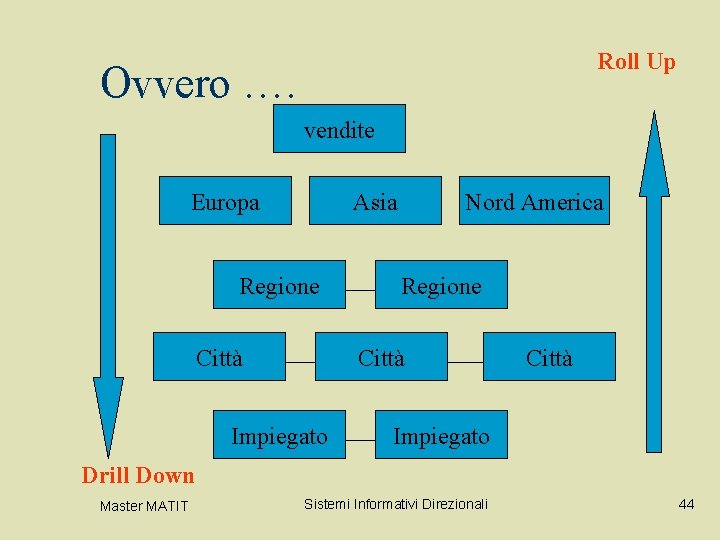 Ovvero ….

Roll Up

vendite

Europa

Asia

Nord America

Regione

Regione

Città

Città

Città

Impiegato

Impiegato

Drill Down

Master MATIT

Sistemi Informativi Direzionali

44